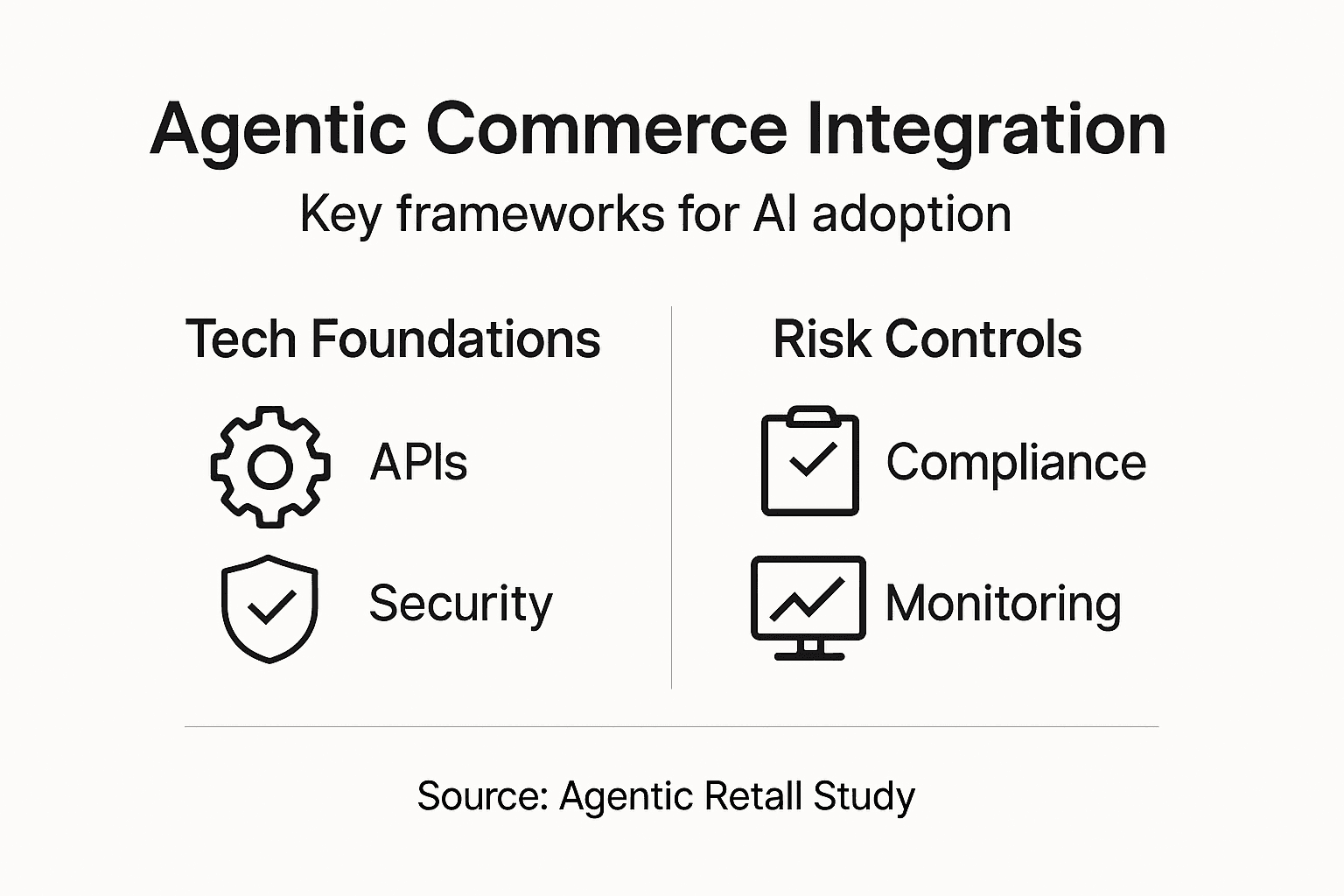 Agentic Commerce Integration
Key frameworks for AI adoption

Tech Foundations

APIs

Security

Risk Controls

Compliance

Monitoring

Source: Agentic Retall Study